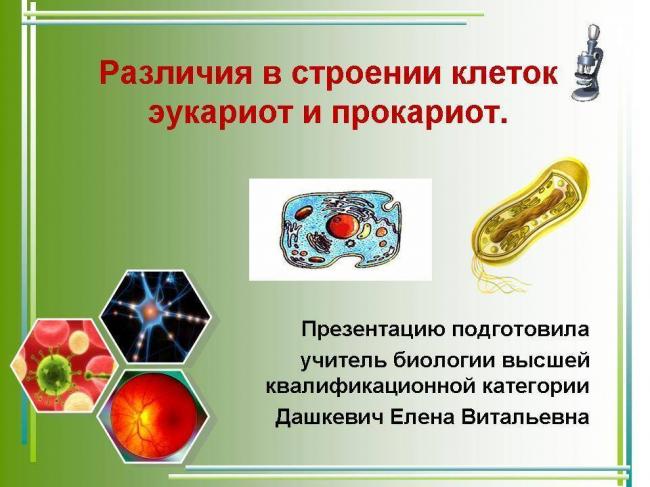 Различия в строении клеток эукариот и прокариот.

Презентацию подготовила учитель биологии высшей квалификационной категории Дашкевич Елена Витальевна